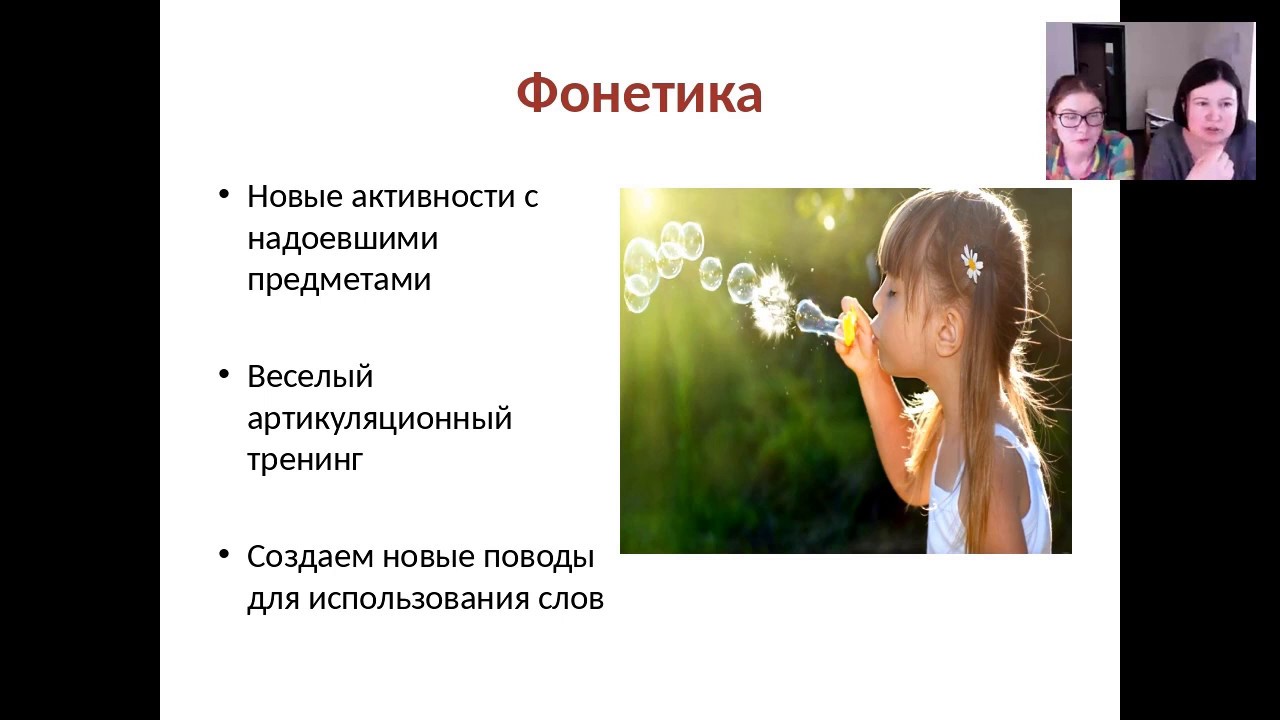 Фонетика

• Новые активности с надоевшими предметами

• Веселый артикуляционный тренинг

• Создаем новые поводы для использования слов